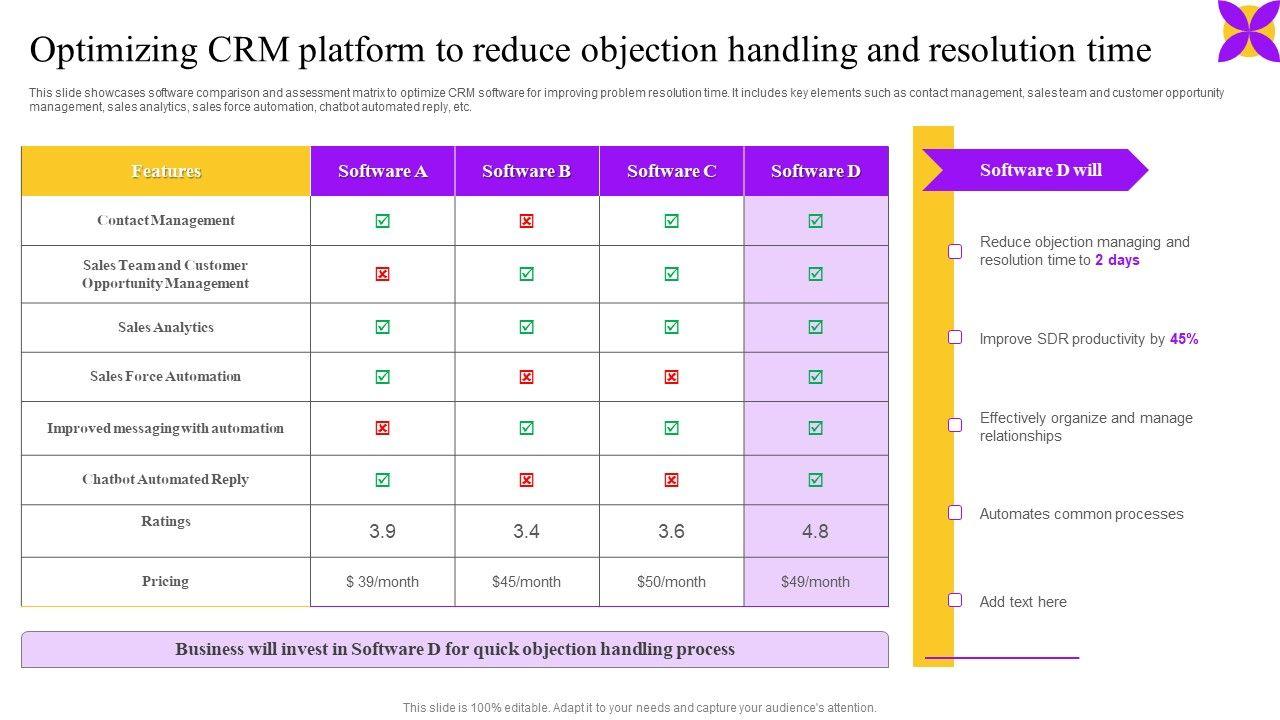 Optimizing CRM platform to reduce objection handling and resolution time

This slide showcases software comparison and assessment matrix to optimize CRM software for improving problem resolution time. It includes key elements such as contact management, sales team and customer opportunity management, sales analytics, sales force automation, chatbot automated reply, etc.

| Features | Software A | Software B | Software C | Software D |
|---|---|---|---|---|
| Contact Management | ☑ | ☒ | ☑ | ☑ |
| Sales Team and Customer Opportunity Management | ☒ | ☑ | ☑ | ☑ |
| Sales Analytics | ☑ | ☑ | ☑ | ☑ |
| Sales Force Automation | ☑ | ☒ | ☒ | ☑ |
| Improved messaging with automation | ☒ | ☑ | ☑ | ☑ |
| Chatbot Automated Reply | ☑ | ☒ | ☒ | ☑ |
| Ratings | 3.9 | 3.4 | 3.6 | 4.8 |
| Pricing | $ 39/month | $45/month | $50/month | $49/month |

Business will invest in Software D for quick objection handling process

Software D will

Reduce objection managing and resolution time to 2 days

Improve SDR productivity by 45%

Effectively organize and manage relationships

Automates common processes

Add text here

This slide is 100% editable. Adapt it to your needs and capture your audience's attention.